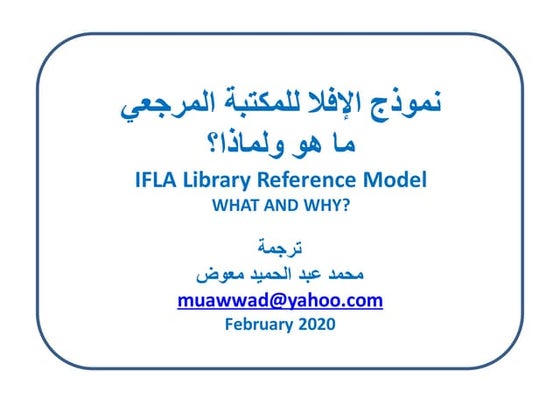 نموذج الإفلا للمكتبة المرجعي
ما هو ولماذا؟

IFLA Library Reference Model
WHAT AND WHY?

ترجمة
محمد عبد الحميد معوض
muawwad@yahoo.com
February 2020